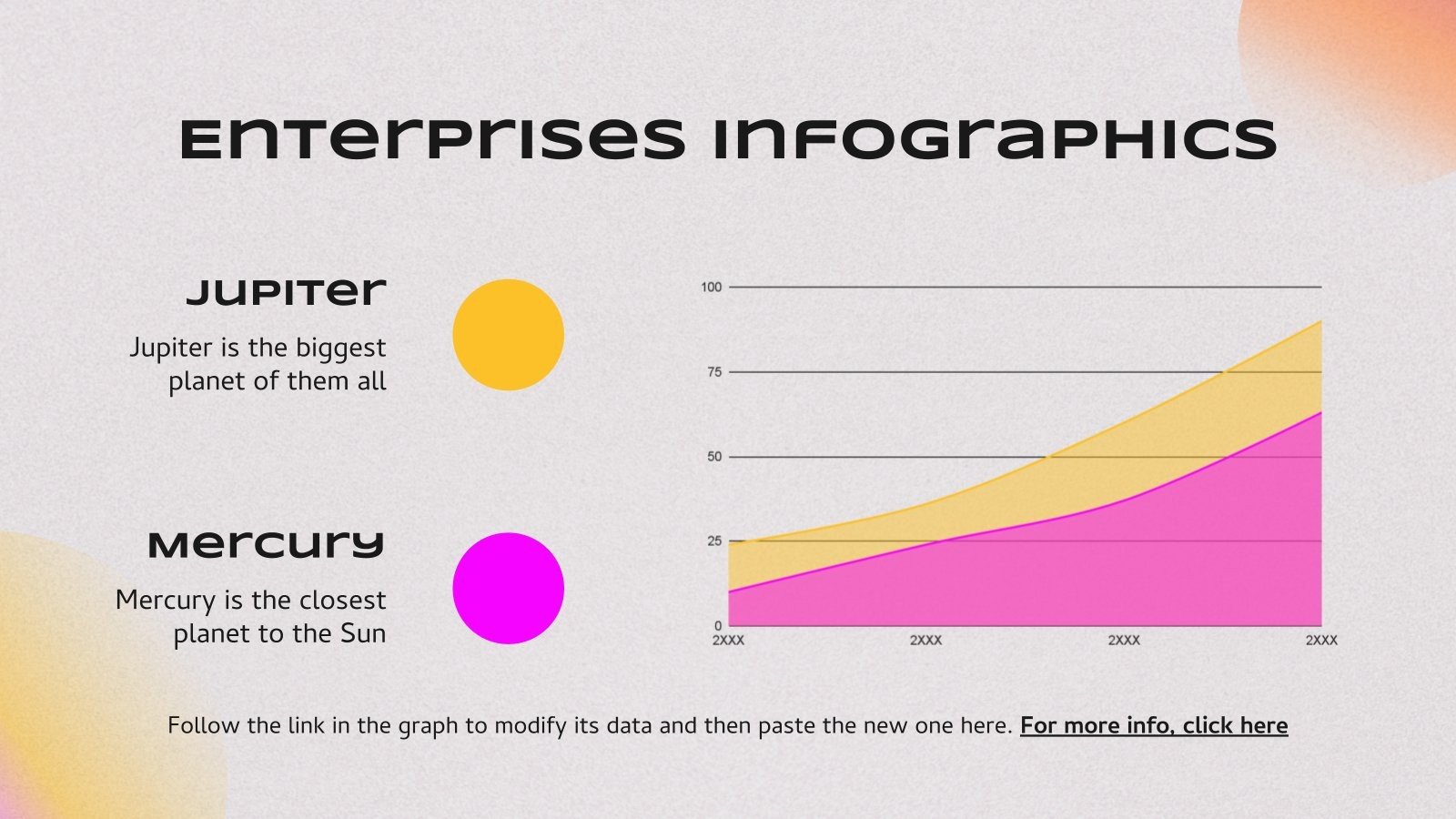 Enterprises Infographics

Jupiter

Jupiter is the biggest planet of them all

Mercury

Mercury is the closest planet to the Sun

100
75
50
25
0
2XXX
2XXX
2XXX
2XXX

Follow the link in the graph to modify its data and then paste the new one here. For more info, click here